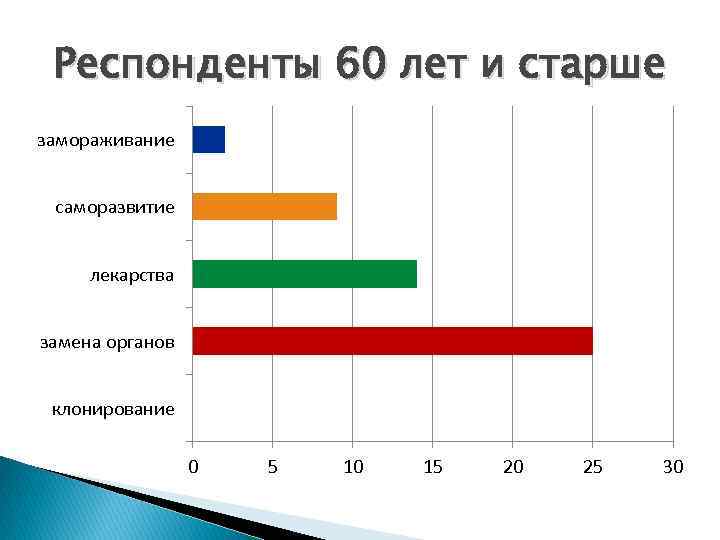 Респонденты 60 лет и старше

замораживание

саморазвитие

лекарства

замена органов

клонирование

0
5
10
15
20
25
30